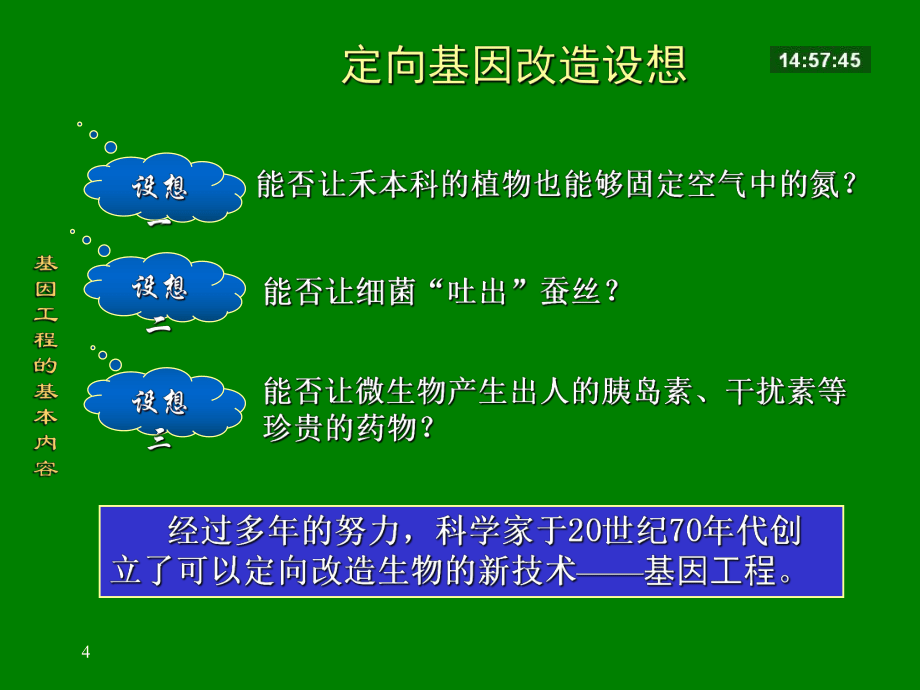 定向基因改造设想

14:57:45

基因工程的基本内容

设想一

能否让禾本科的植物也能够固定空气中的氮？

设想二

能否让细菌“吐出”蚕丝？

设想三

能否让微生物产生出人的胰岛素、干扰素等珍贵的药物？

经过多年的努力，科学家于20世纪70年代创立了可以定向改造生物的新技术——基因工程。

4